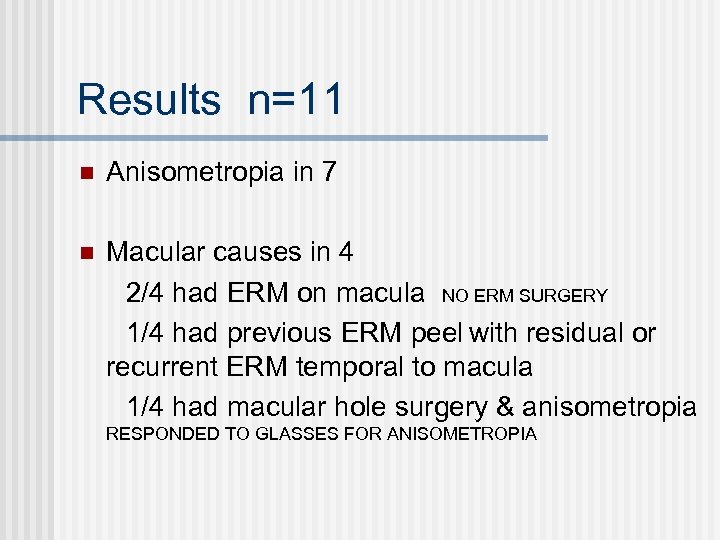 Results n=11

Anisometropia in 7

Macular causes in 4
2/4 had ERM on macula NO ERM SURGERY
1/4 had previous ERM peel with residual or recurrent ERM temporal to macula
1/4 had macular hole surgery & anisometropia RESPONDED TO GLASSES FOR ANISOMETROPIA